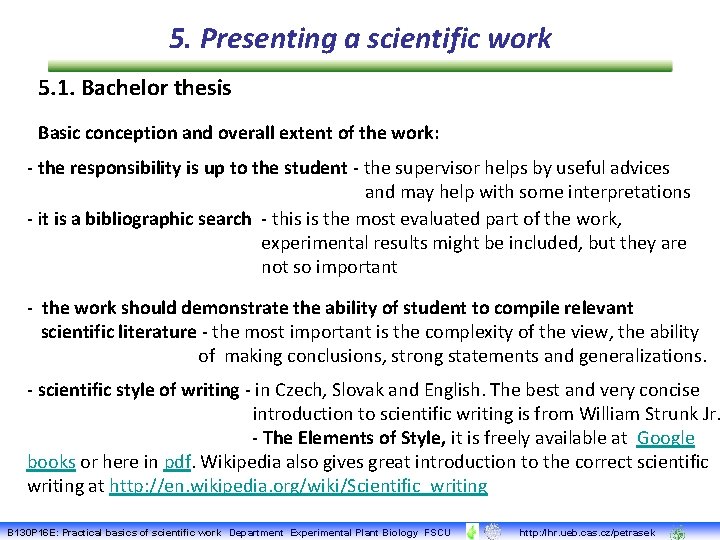 5. Presenting a scientific work

5.1. Bachelor thesis

Basic conception and overall extent of the work:

- the responsibility is up to the student - the supervisor helps by useful advices and may help with some interpretations
- it is a bibliographic search - this is the most evaluated part of the work, experimental results might be included, but they are not so important

- the work should demonstrate the ability of student to compile relevant scientific literature - the most important is the complexity of the view, the ability of making conclusions, strong statements and generalizations.

- scientific style of writing - in Czech, Slovak and English. The best and very concise introduction to scientific writing is from William Strunk Jr. - The Elements of Style, it is freely available at Google books or here in pdf. Wikipedia also gives great introduction to the correct scientific writing at http://en.wikipedia.org/wiki/Scientific_writing

B130P16E: Practical basics of scientific work Department Experimental Plant Biology FSCU http://lhr.ueb.cas.cz/petrasek